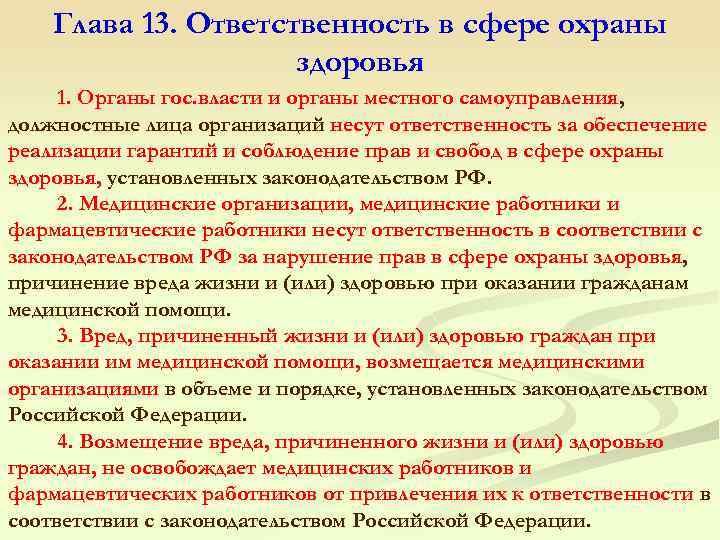 Глава 13. Ответственность в сфере охраны здоровья

1. Органы гос.власти и органы местного самоуправления, должностные лица организаций несут ответственность за обеспечение реализации гарантий и соблюдение прав и свобод в сфере охраны здоровья, установленных законодательством РФ.

2. Медицинские организации, медицинские работники и фармацевтические работники несут ответственность в соответствии с законодательством РФ за нарушение прав в сфере охраны здоровья, причинение вреда жизни и (или) здоровью при оказании гражданам медицинской помощи.

3. Вред, причиненный жизни и (или) здоровью граждан при оказании им медицинской помощи, возмещается медицинскими организациями в объеме и порядке, установленных законодательством Российской Федерации.

4. Возмещение вреда, причиненного жизни и (или) здоровью граждан, не освобождает медицинских работников и фармацевтических работников от привлечения их к ответственности в соответствии с законодательством Российской Федерации.